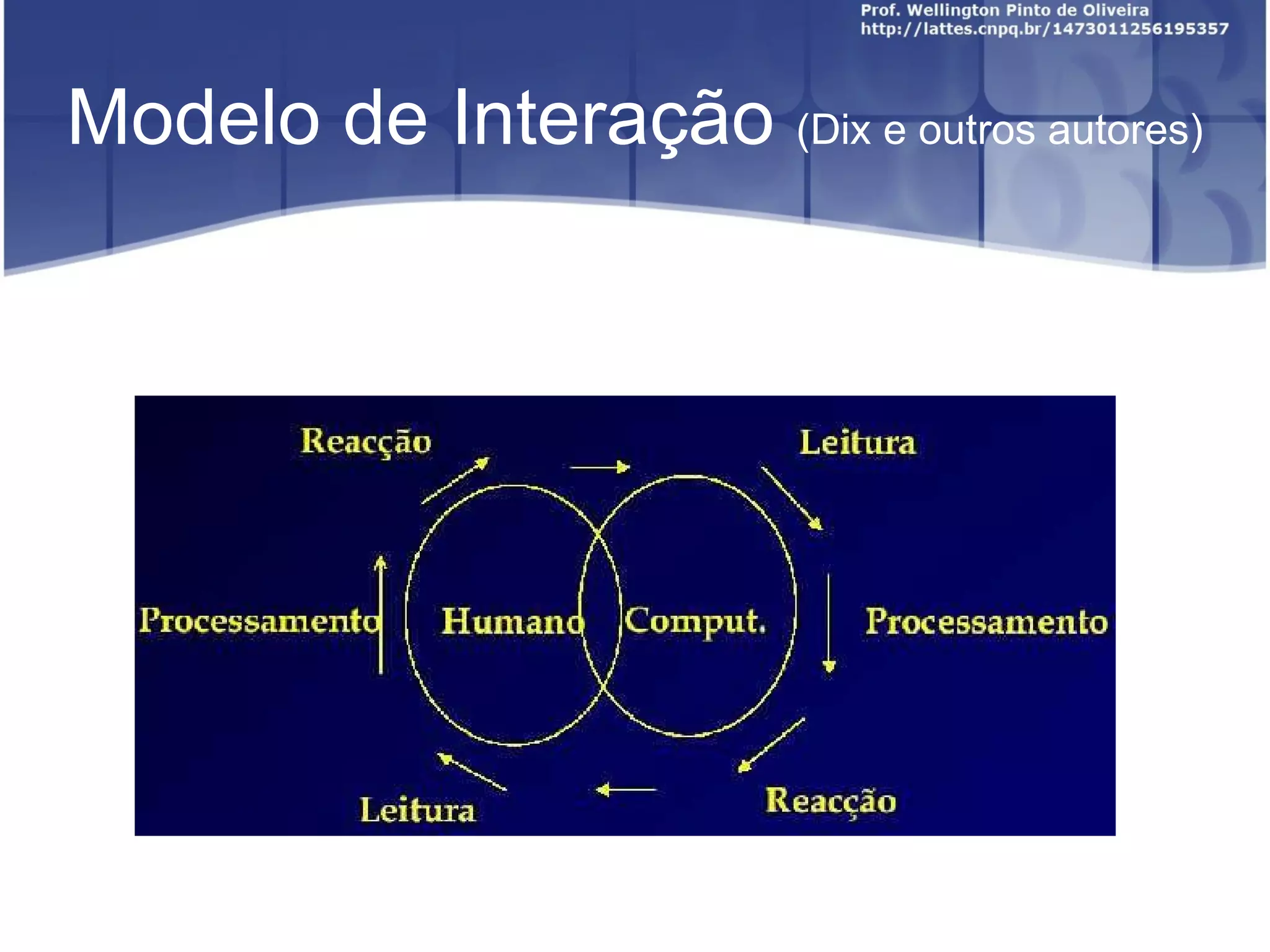 Prof. Wellington Pinto de Oliveira
http://lattes.cnpq.br/1473011256195357

Modelo de Interação (Dix e outros autores)

Reacção

Leitura

Processamento

Humano

Comput.

Processamento

Leitura

Reacção